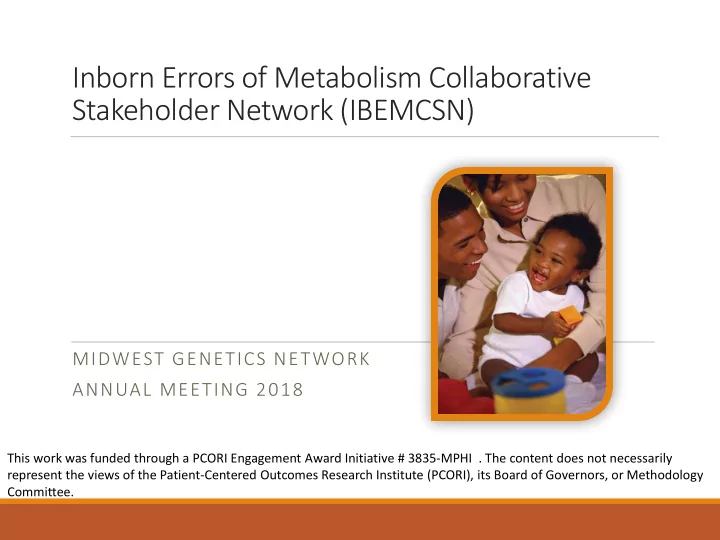 Inborn Errors of Metabolism Collaborative Stakeholder Network (IBEMCSN)

MIDWEST GENETICS NETWORK
ANNUAL MEETING 2018

This work was funded through a PCORI Engagement Award Initiative # 3835-MPHI . The content does not necessarily represent the views of the Patient-Centered Outcomes Research Institute (PCORI), its Board of Governors, or Methodology Committee.